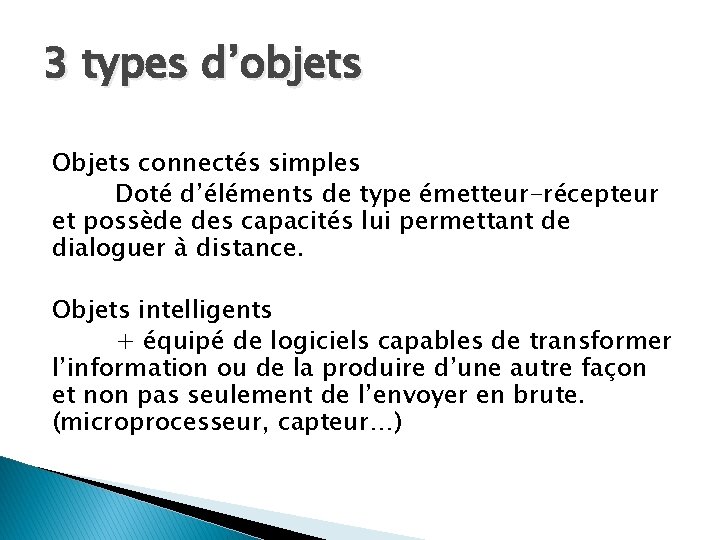 3 types d’objets

Objets connectés simples
Doté d’éléments de type émetteur-récepteur et possède des capacités lui permettant de dialoguer à distance.

Objets intelligents
+ équipé de logiciels capables de transformer l’information ou de la produire d’une autre façon et non pas seulement de l’envoyer en brute. (microprocesseur, capteur…)